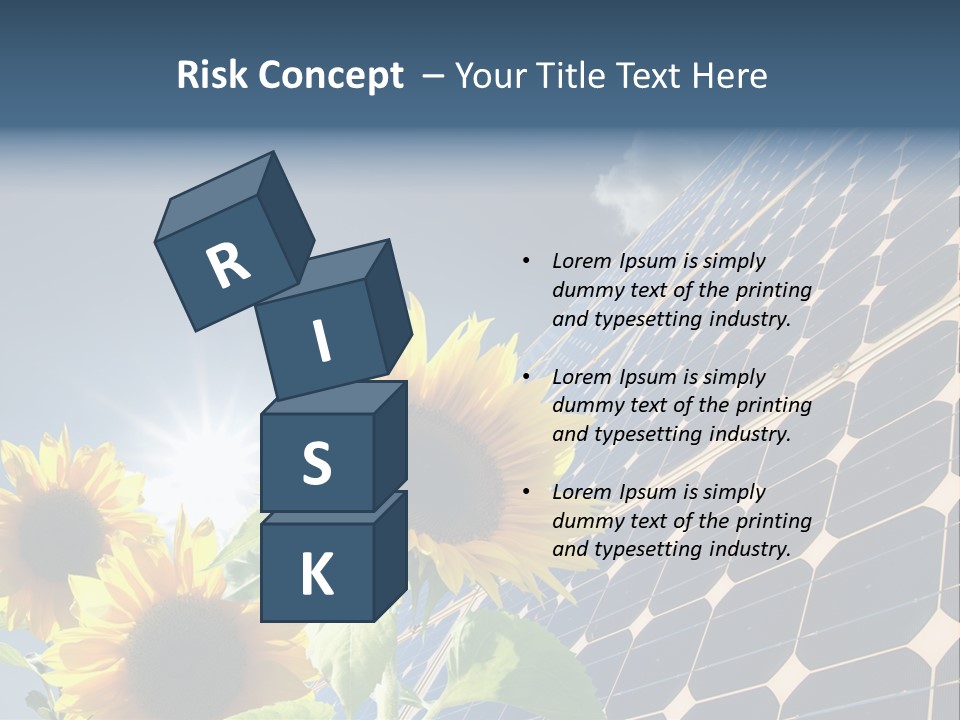 Risk Concept – Your Title Text Here

R
I
S
K

• Lorem Ipsum is simply dummy text of the printing and typesetting industry.

• Lorem Ipsum is simply dummy text of the printing and typesetting industry.

• Lorem Ipsum is simply dummy text of the printing and typesetting industry.